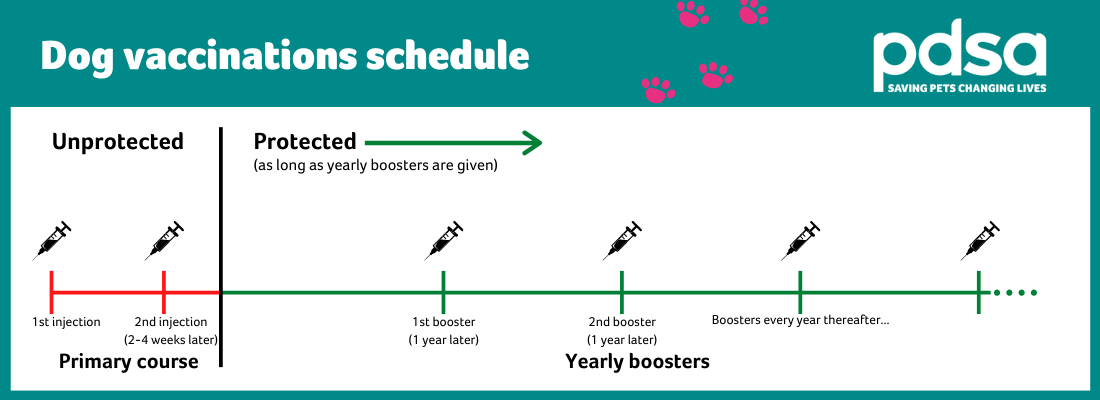 Dog vaccinations schedule

pdsa
SAVING PETS CHANGING LIVES

Unprotected

Protected
(as long as yearly boosters are given)

1st injection

2nd injection
(2-4 weeks later)

1st booster
(1 year later)

2nd booster
(1 year later)

Boosters every year thereafter...

Primary course

Yearly boosters